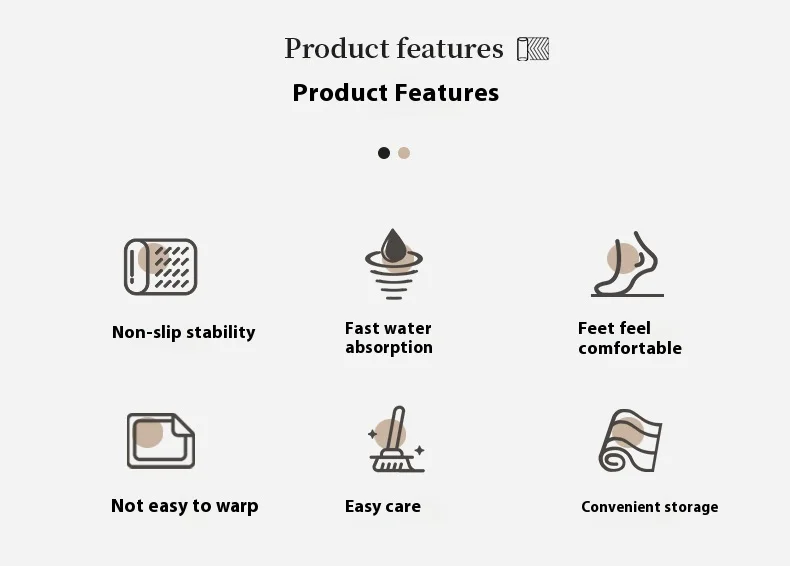 Product features

Product Features

Non-slip stability

Fast water absorption

Feet feel comfortable

Not easy to warp

Easy care

Convenient storage